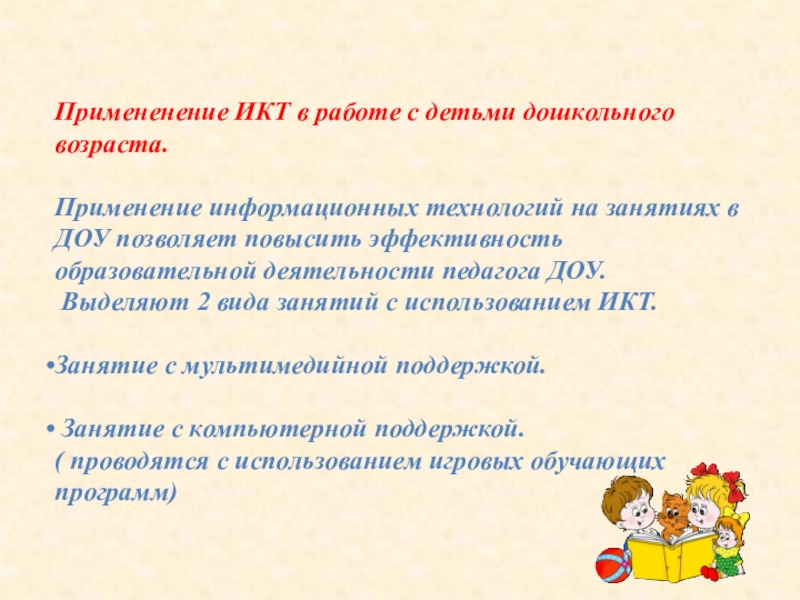 Примененение ИКТ в работе с детьми дошкольного возраста.

Применение информационных технологий на занятиях в ДОУ позволяет повысить эффективность образовательной деятельности педагога ДОУ.
Выделяют 2 вида занятий с использованием ИКТ.

•Занятие с мультимедийной поддержкой.

• Занятие с компьютерной поддержкой.
( проводятся с использованием игровых обучающих программ)